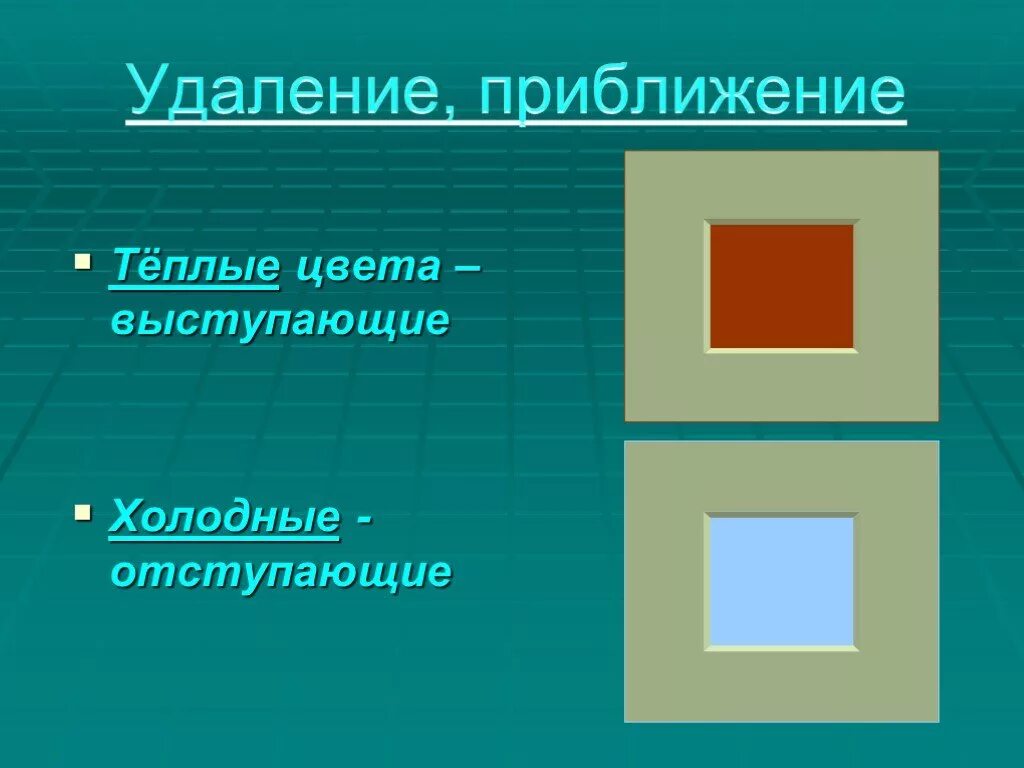 Удаление, приближение

▪ Тёплые цвета – выступающие

▪ Холодные - отступающие